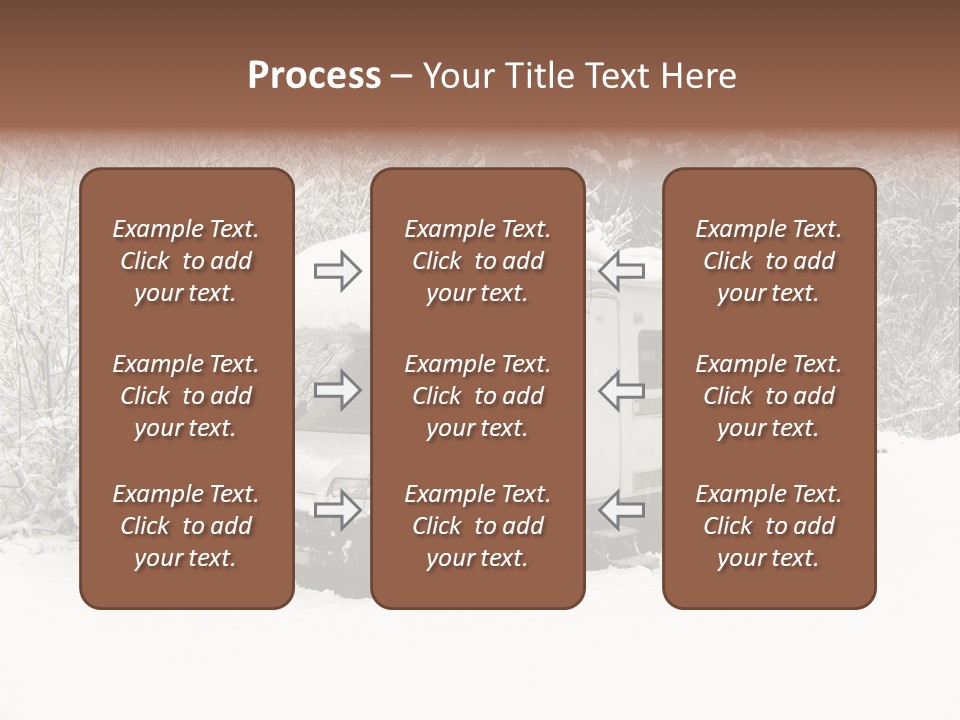 Process – Your Title Text Here

Example Text. Click to add your text.

Example Text. Click to add your text.

Example Text. Click to add your text.

Example Text. Click to add your text.

Example Text. Click to add your text.

Example Text. Click to add your text.

Example Text. Click to add your text.

Example Text. Click to add your text.

Example Text. Click to add your text.